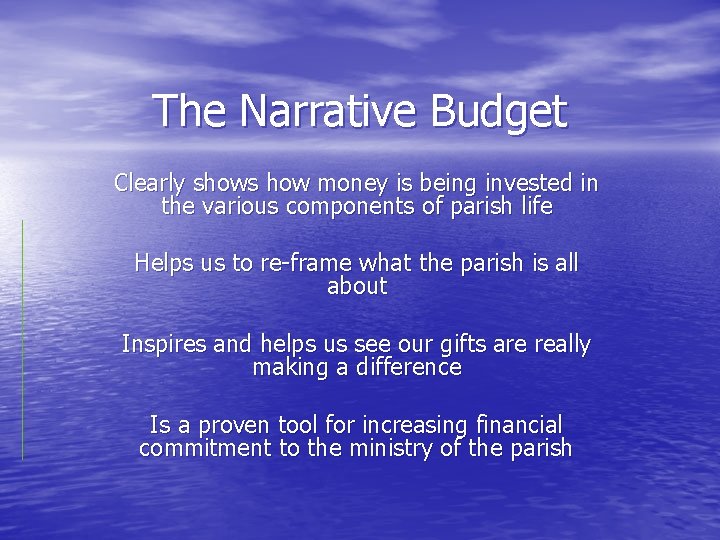 The Narrative Budget

Clearly shows how money is being invested in the various components of parish life

Helps us to re-frame what the parish is all about

Inspires and helps us see our gifts are really making a difference

Is a proven tool for increasing financial commitment to the ministry of the parish